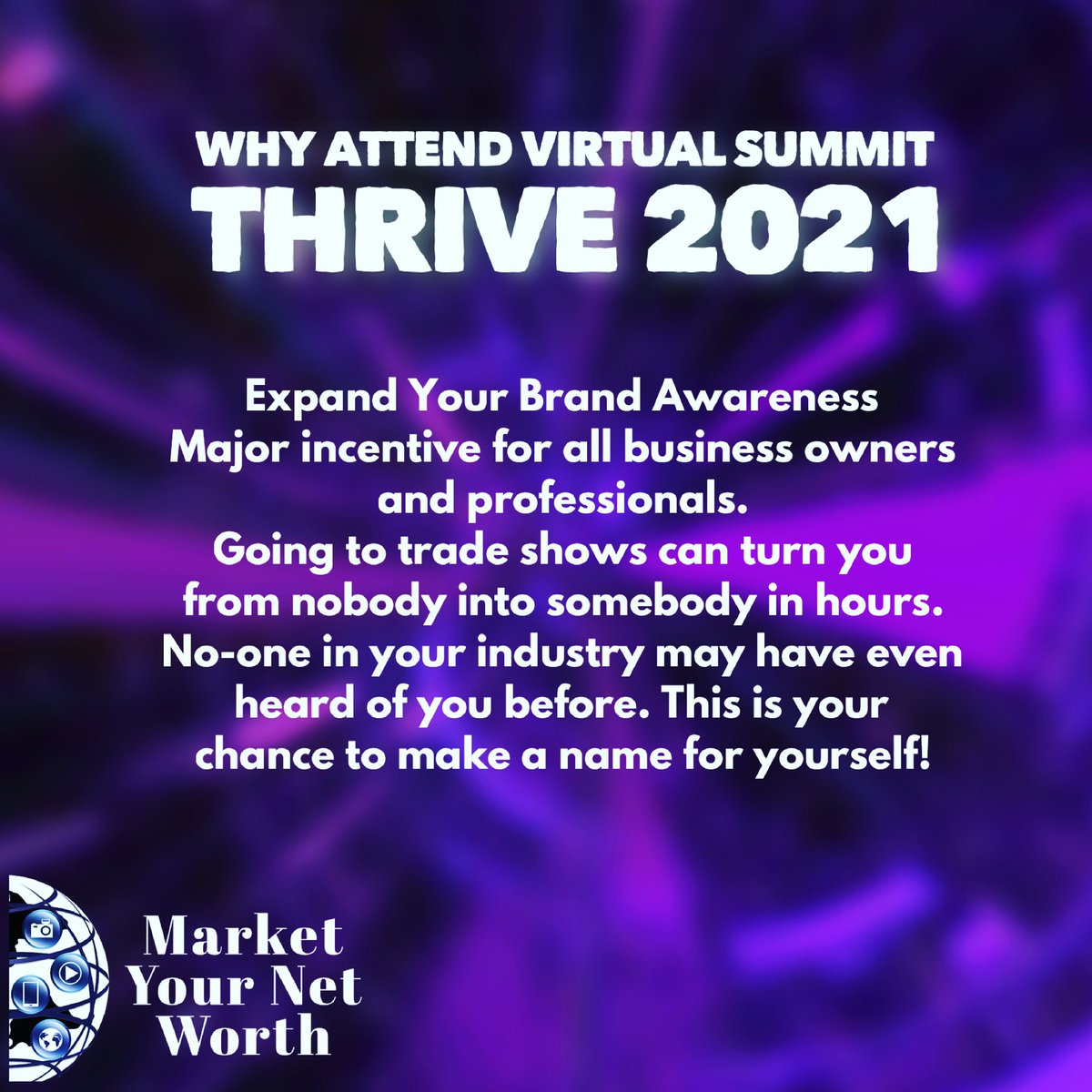 WHY ATTEND VIRTUAL SUMMIT
THRIVE 2021

Expand Your Brand Awareness
Major incentive for all business owners and professionals.
Going to trade shows can turn you from nobody into somebody in hours.
No-one in your industry may have even heard of you before. This is your chance to make a name for yourself!

Market
Your Net
Worth